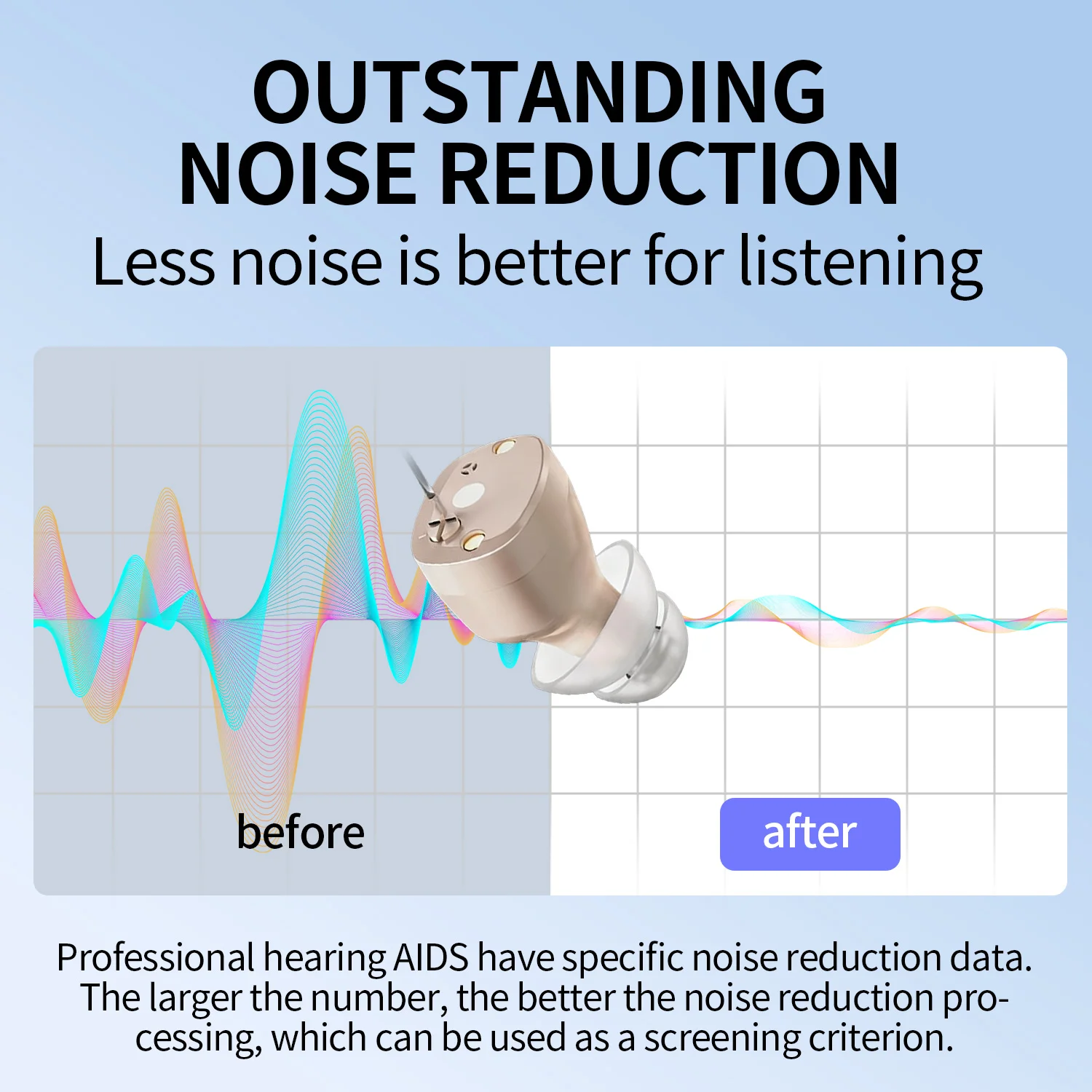 OUTSTANDING NOISE REDUCTION

Less noise is better for listening

before

after

Professional hearing AIDS have specific noise reduction data. The larger the number, the better the noise reduction processing, which can be used as a screening criterion.